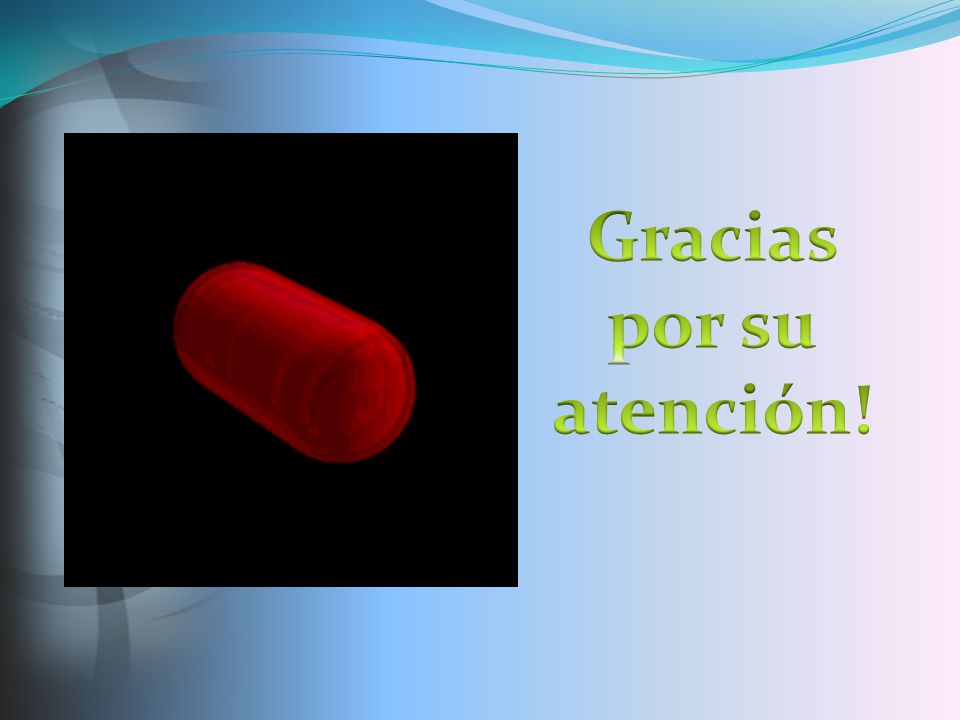 Gracias por su atención!